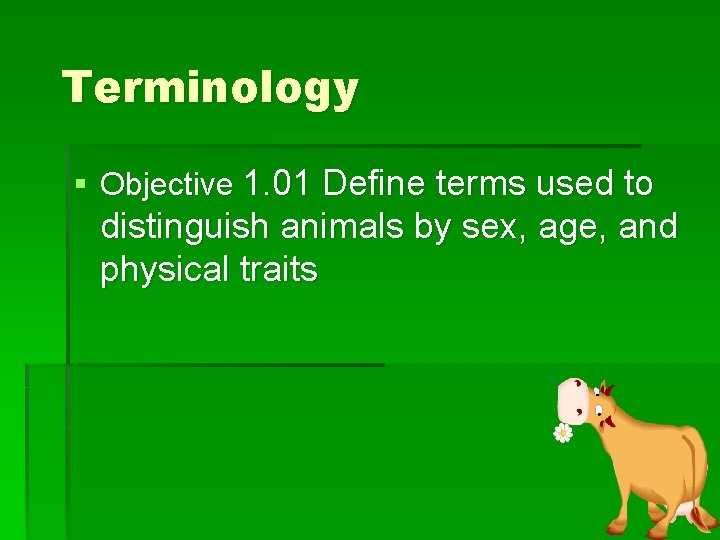 Terminology

▪ Objective 1.01 Define terms used to distinguish animals by sex, age, and physical traits